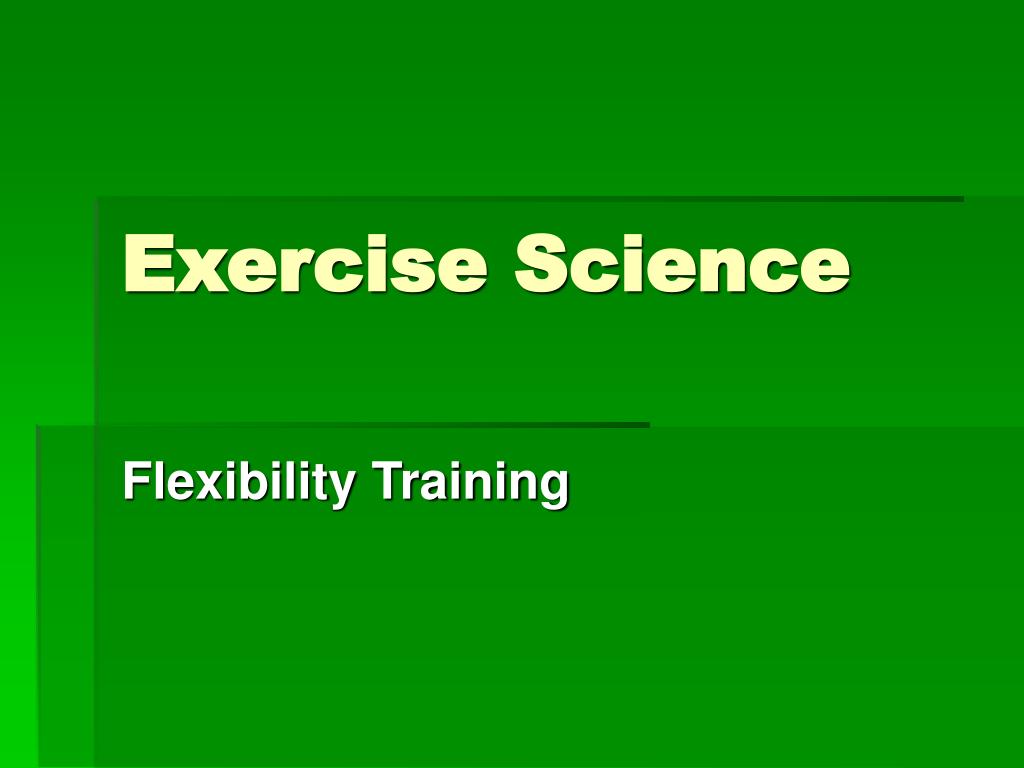 Exercise Science

Flexibility Training